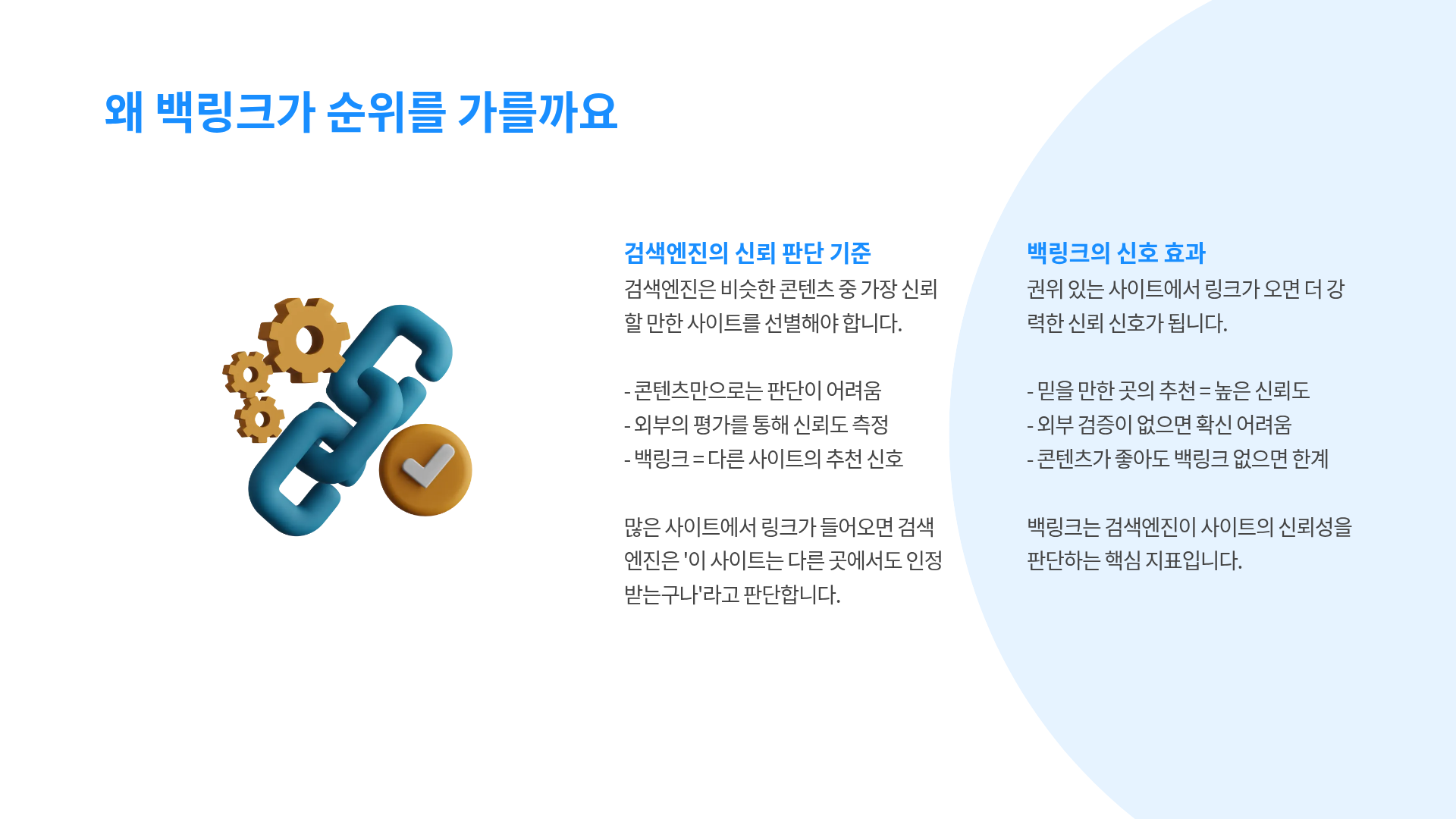 왜 백링크가 순위를 가를까요

검색엔진의 신뢰 판단 기준

검색엔진은 비슷한 콘텐츠 중 가장 신뢰할 만한 사이트를 선별해야 합니다.

- 콘텐츠만으로는 판단이 어려움
- 외부의 평가를 통해 신뢰도 측정
- 백링크 = 다른 사이트의 추천 신호

많은 사이트에서 링크가 들어오면 검색엔진은 '이 사이트는 다른 곳에서도 인정받는구나'라고 판단합니다.

백링크의 신호 효과

권위 있는 사이트에서 링크가 오면 더 강력한 신뢰 신호가 됩니다.

- 믿을 만한 곳의 추천 = 높은 신뢰도
- 외부 검증이 없으면 확신 어려움
- 콘텐츠가 좋아도 백링크 없으면 한계

백링크는 검색엔진이 사이트의 신뢰성을 판단하는 핵심 지표입니다.